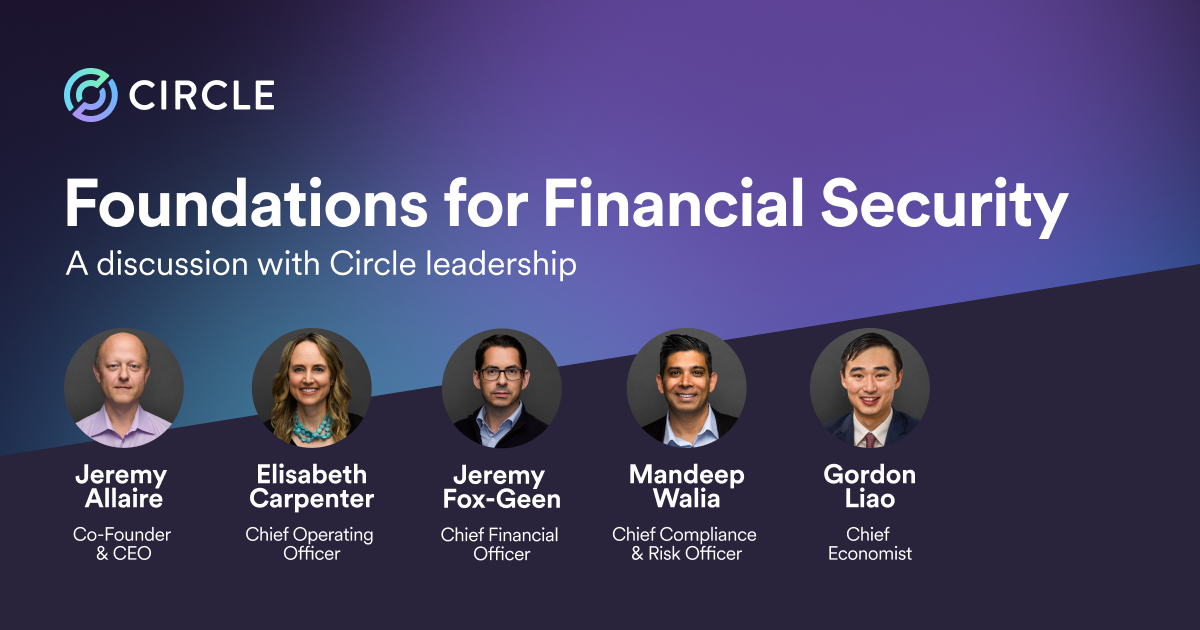 CIRCLE

Foundations for Financial Security

A discussion with Circle leadership

Jeremy Allaire
Co-Founder & CEO

Elisabeth Carpenter
Chief Operating Officer

Jeremy Fox-Geen
Chief Financial Officer

Mandeep Walia
Chief Compliance & Risk Officer

Gordon Liao
Chief Economist